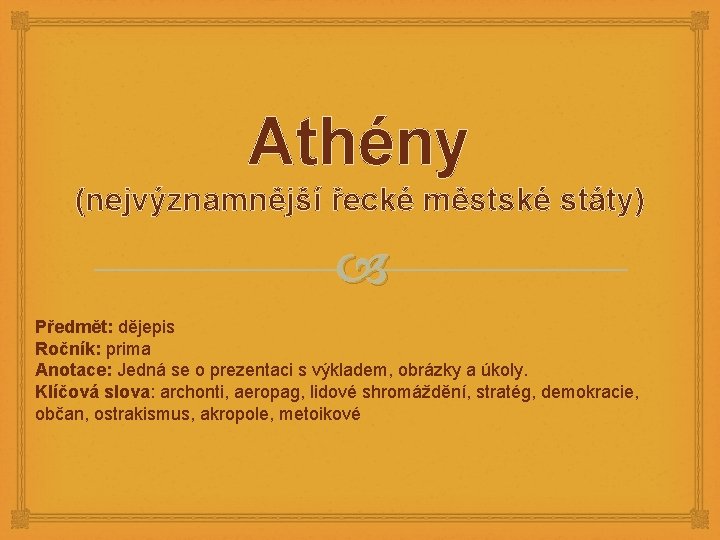 Athény
(nejvýznamnější řecké městské státy)

Předmět: dějepis
Ročník: prima
Anotace: Jedná se o prezentaci s výkladem, obrázky a úkoly.
Klíčová slova: archonti, aeropag, lidové shromáždění, stratég, demokracie, občan, ostrakismus, akropole, metoikové